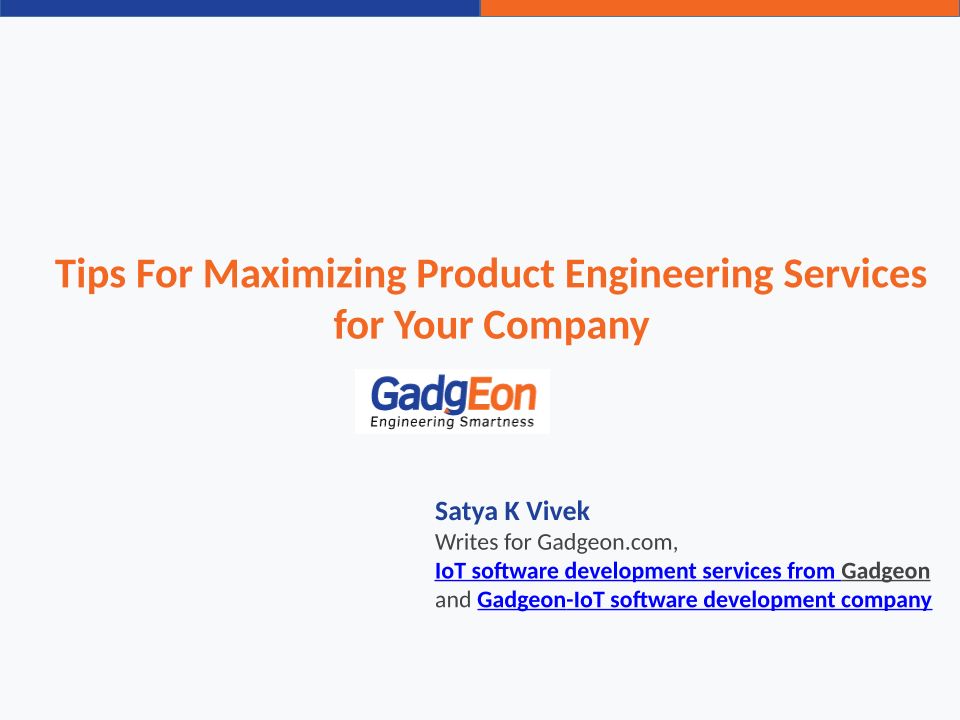 Tips For Maximizing Product Engineering Services for Your Company

GadgEon
Engineering Smartness

Satya K Vivek
Writes for Gadgeon.com,
IoT software development services from Gadgeon
and Gadgeon-IoT software development company